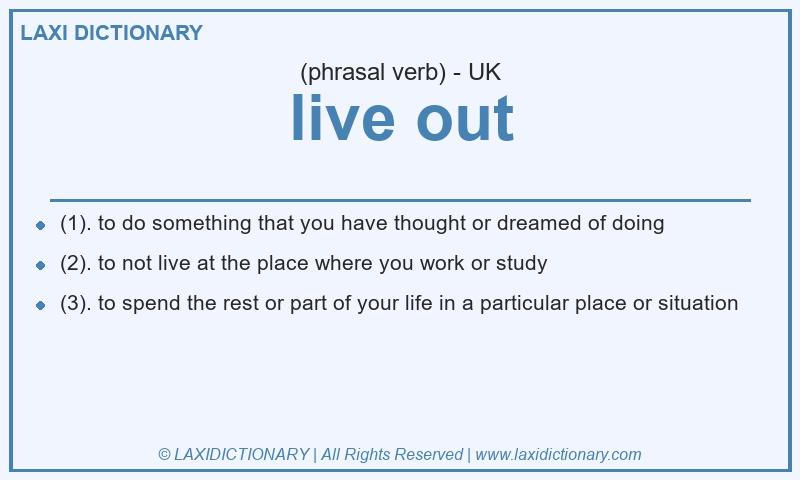 LAXI DICTIONARY

(phrasal verb) - UK

live out

- (1). to do something that you have thought or dreamed of doing
- (2). to not live at the place where you work or study
- (3). to spend the rest or part of your life in a particular place or situation

© LAXIDICTIONARY | All Rights Reserved | www.laxidictionary.com